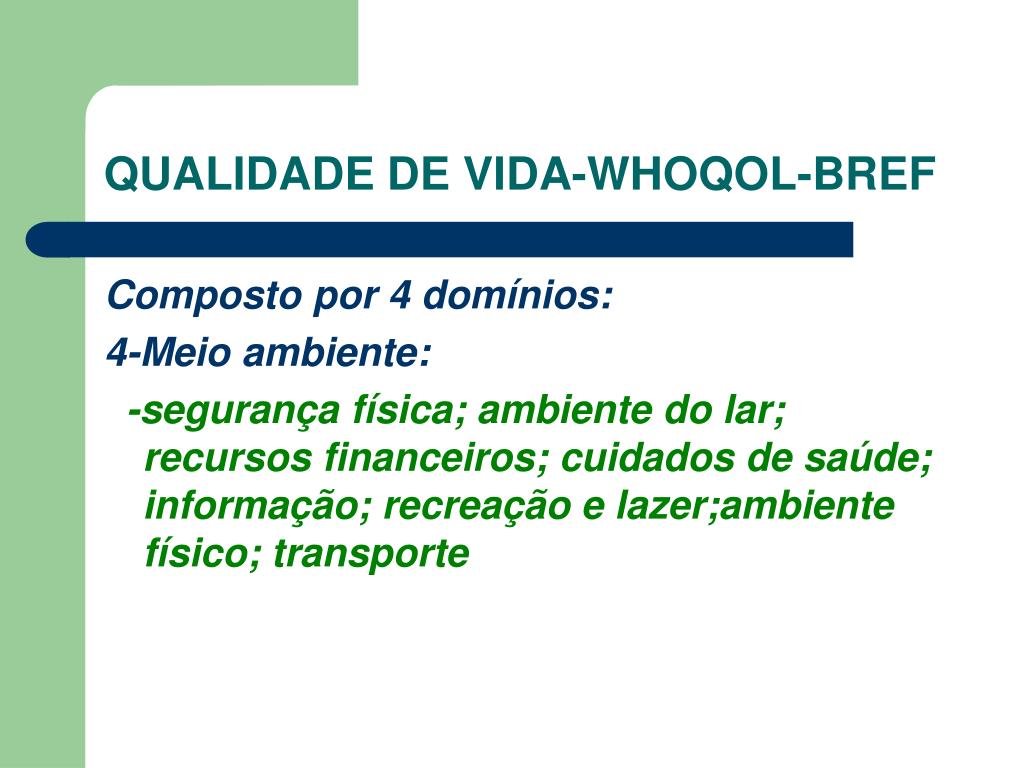 QUALIDADE DE VIDA-WHOQOL-BREF

Composto por 4 domínios:

4-Meio ambiente:

-segurança física; ambiente do lar; recursos financeiros; cuidados de saúde; informação; recreação e lazer;ambiente físico; transporte